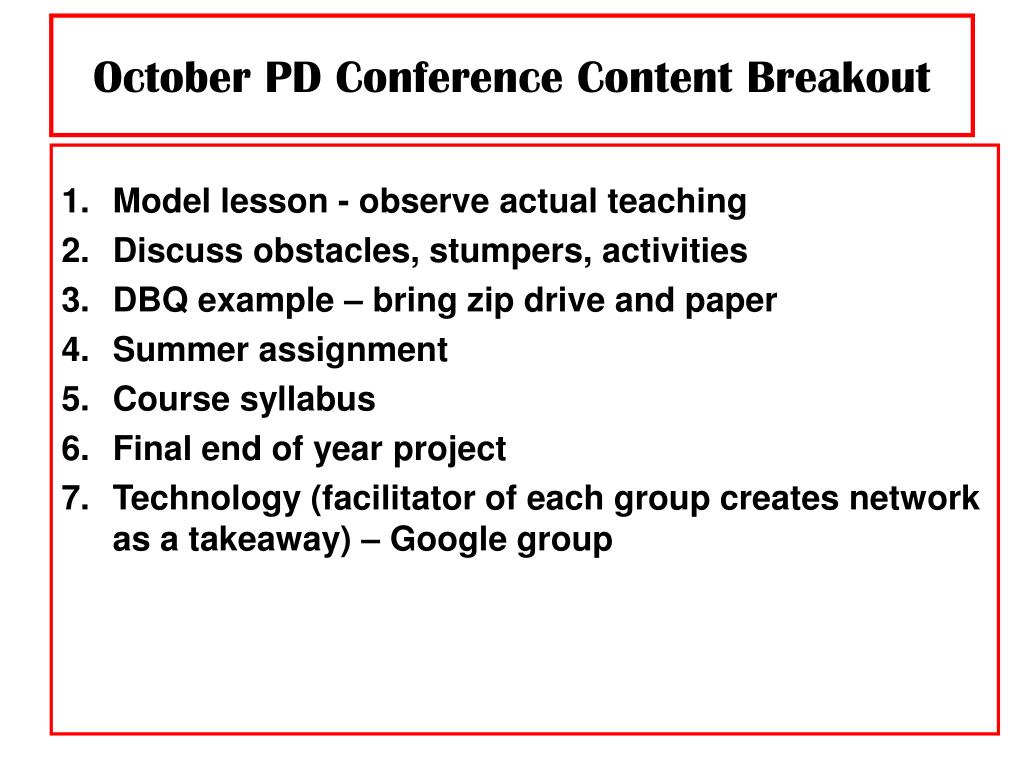 October PD Conference Content Breakout

1. Model lesson - observe actual teaching
2. Discuss obstacles, stumpers, activities
3. DBQ example – bring zip drive and paper
4. Summer assignment
5. Course syllabus
6. Final end of year project
7. Technology (facilitator of each group creates network as a takeaway) – Google group